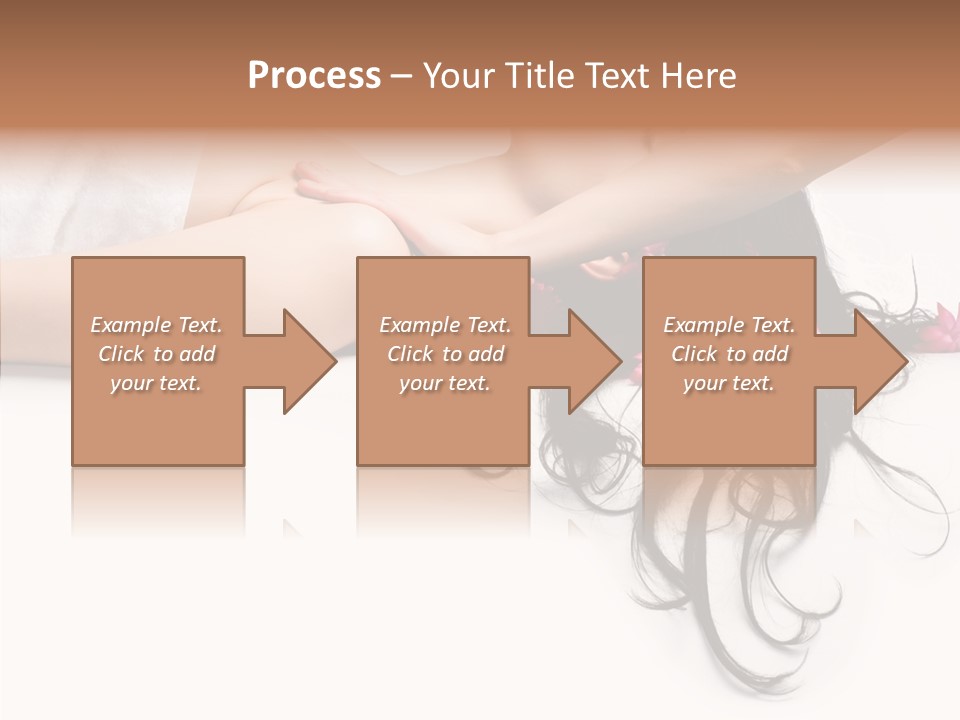 Process – Your Title Text Here

Example Text. Click to add your text.

Example Text. Click to add your text.

Example Text. Click to add your text.